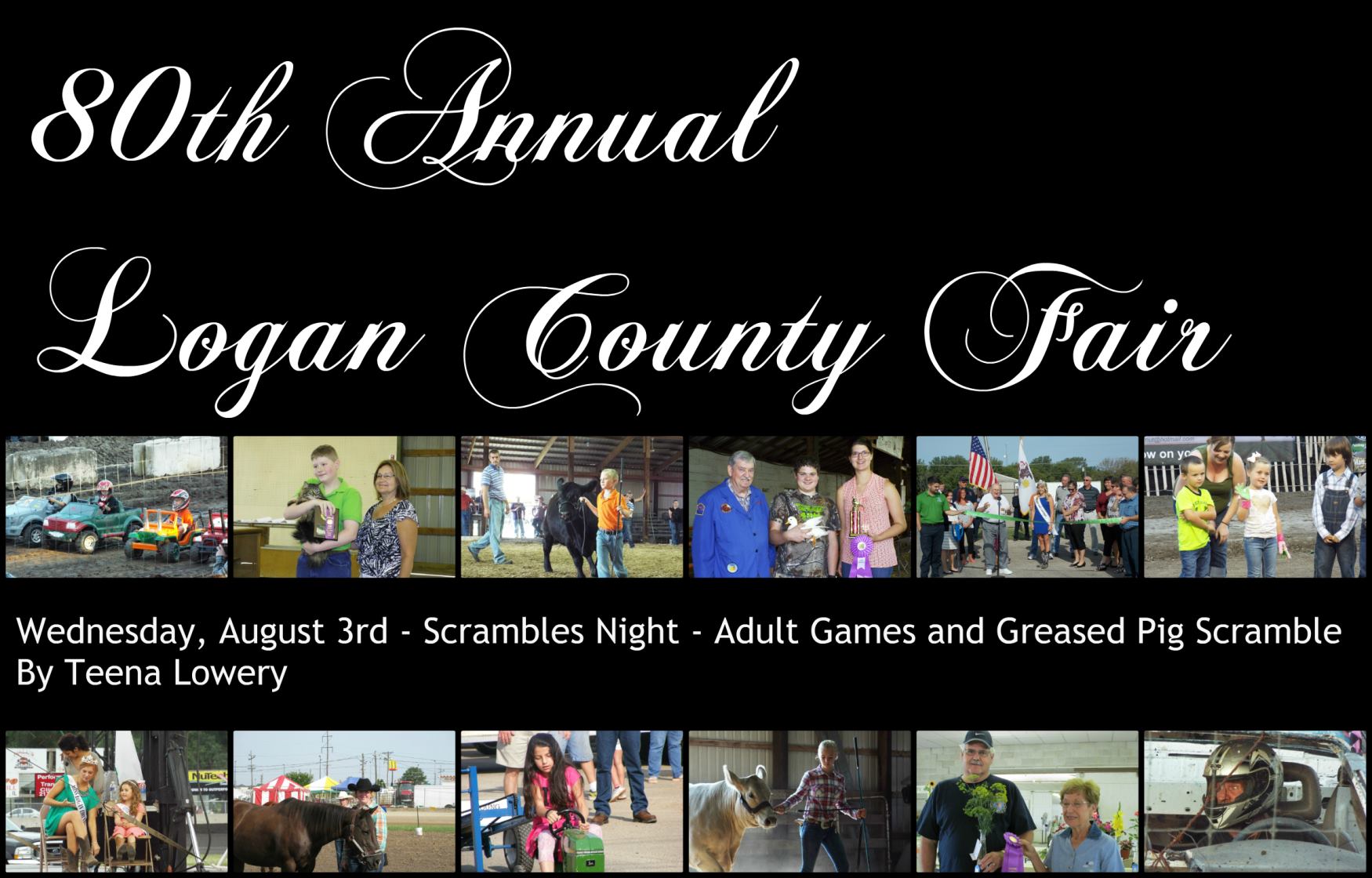 80th Annual
Logan County Fair

Wednesday, August 3rd - Scrambles Night - Adult Games and Greased Pig Scramble
By Teena Lowery